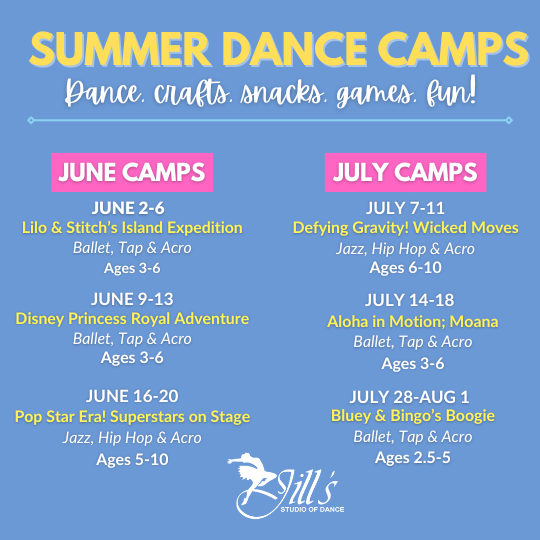 SUMMER DANCE CAMPS

Dance. crafts. snacks. games. fun!

JUNE CAMPS

JUNE 2-6
Lilo & Stitch's Island Expedition
Ballet, Tap & Acro
Ages 3-6

JUNE 9-13
Disney Princess Royal Adventure
Ballet, Tap & Acro
Ages 3-6

JUNE 16-20
Pop Star Era! Superstars on Stage
Jazz, Hip Hop & Acro
Ages 5-10

JULY CAMPS

JULY 7-11
Defying Gravity! Wicked Moves
Jazz, Hip Hop & Acro
Ages 6-10

JULY 14-18
Aloha in Motion; Moana
Ballet, Tap & Acro
Ages 3-6

JULY 28-AUG 1
Bluey & Bingo's Boogie
Ballet, Tap & Acro
Ages 2.5-5

Jill's
STUDIO OF DANCE